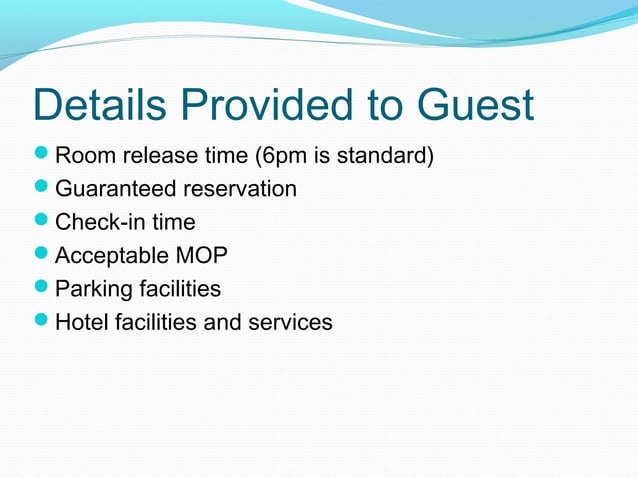 Details Provided to Guest

- Room release time (6pm is standard)
- Guaranteed reservation
- Check-in time
- Acceptable MOP
- Parking facilities
- Hotel facilities and services